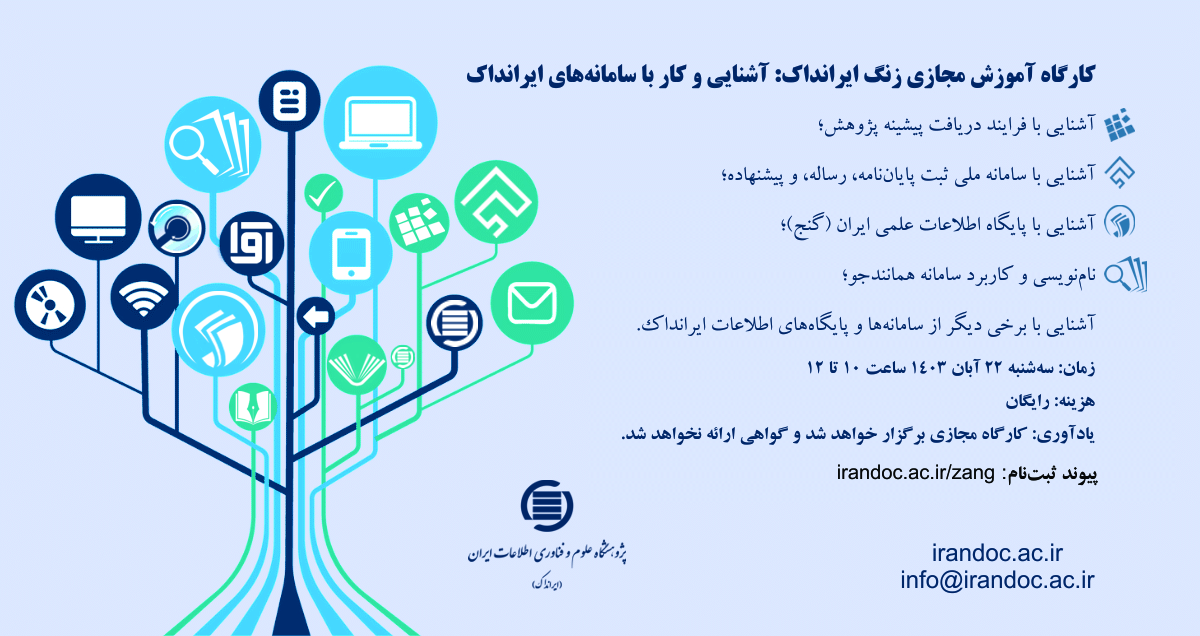 کارگاه آموزش مجازی زنگ ایرانداک: آشنایی و کار با سامانه‌های ایرانداک

آشنایی با فرایند دریافت پیشینه پژوهش؛

آشنایی با سامانه ملی ثبت پایان‌نامه، رساله، و پیشنهاده؛

آشنایی با پایگاه اطلاعات علمی ایران (گنج)؛

نام‌نویسی و کاربرد سامانه همانندجو؛

آشنایی با برخی دیگر از سامانه‌ها و پایگاه‌های اطلاعات ایرانداک.

زمان: سه‌شنبه ۲۲ آبان ۱۴۰۳ ساعت ۱۰ تا ۱۲

هزینه: رایگان

یادآوری: کارگاه مجازی برگزار خواهد شد و گواهی ارائه نخواهد شد.

پیوند ثبت‌نام: irandoc.ac.ir/zang

آوا

پژوهشگاه علوم و فناوری اطلاعات ایران
(ایرانداک)

irandoc.ac.ir
info@irandoc.ac.ir